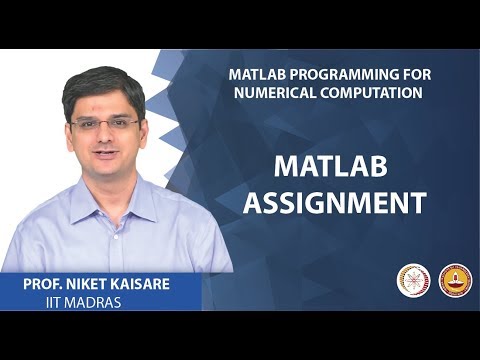 MATLAB PROGRAMMING FOR NUMERICAL COMPUTATION

MATLAB ASSIGNMENT

PROF. NIKET KAISARE
IIT MADRAS